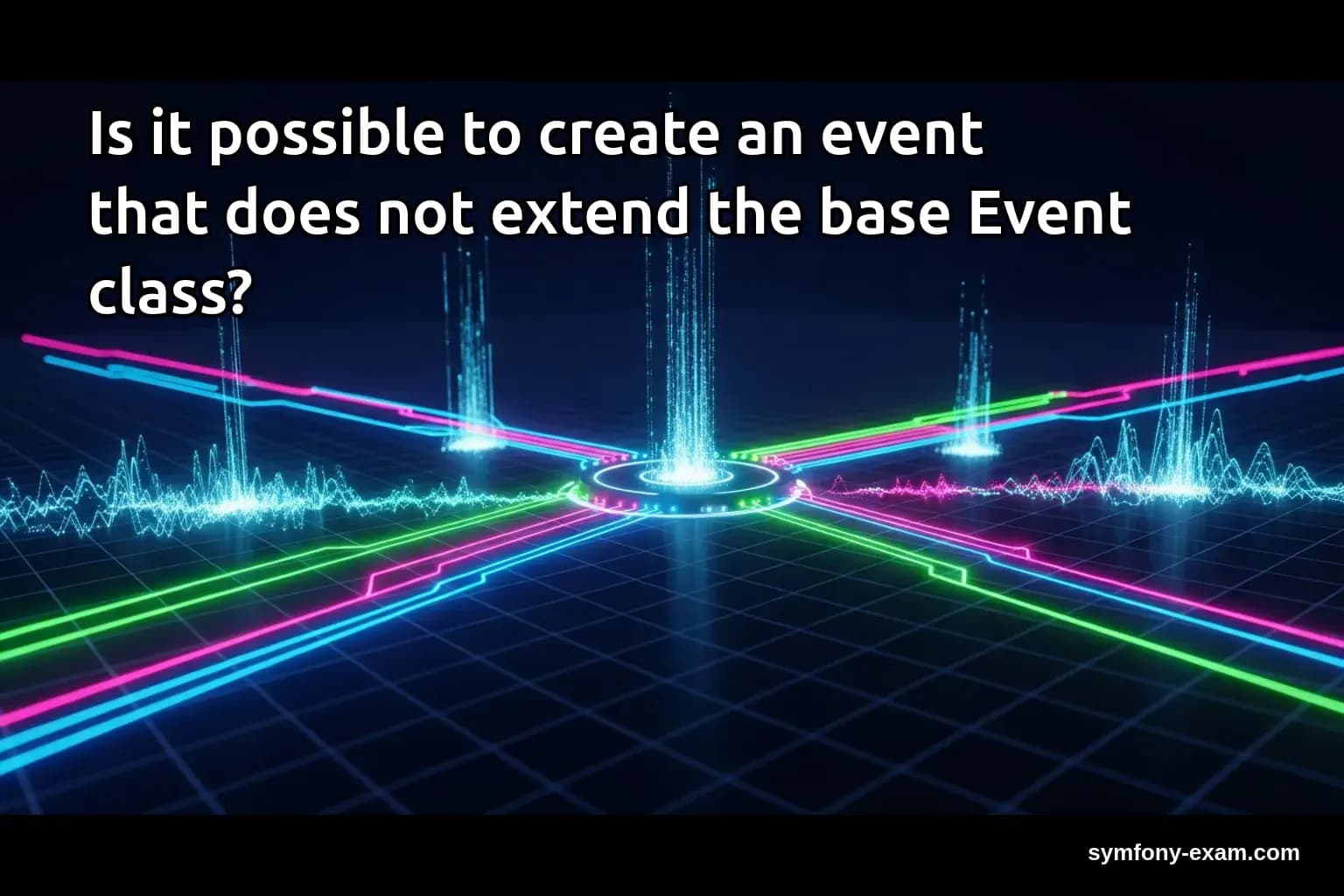 Is it possible to create an event that does not extend the base Event class?

symfony-exam.com